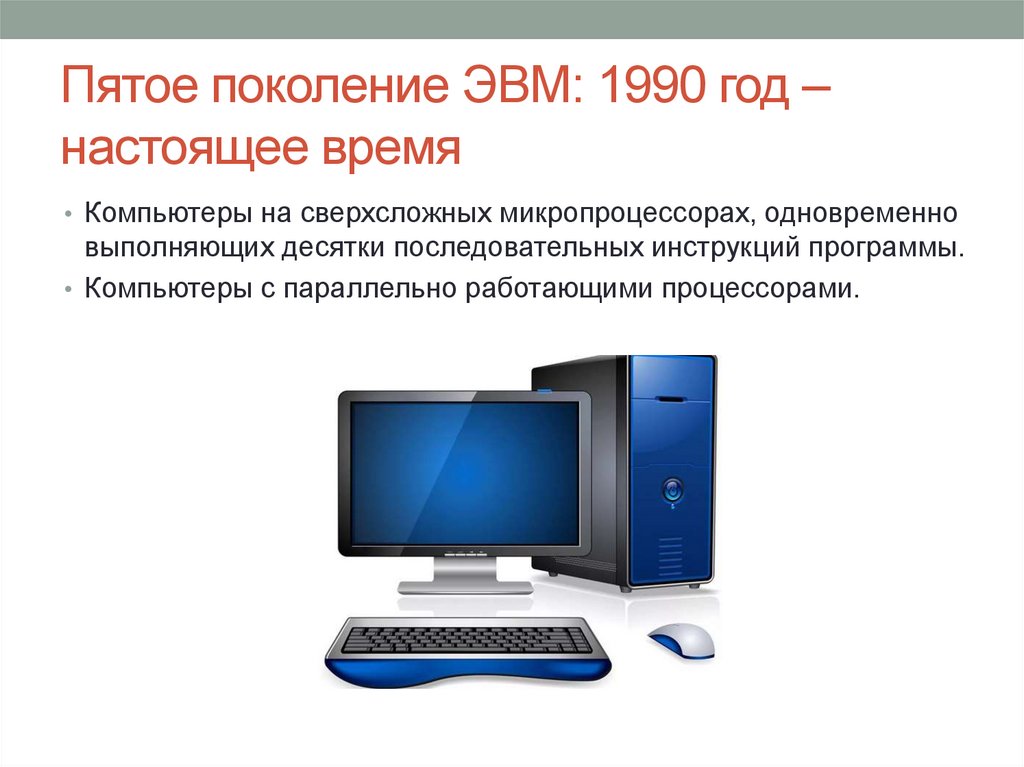 Пятое поколение ЭВМ: 1990 год – настоящее время

• Компьютеры на сверхсложных микропроцессорах, одновременно выполняющих десятки последовательных инструкций программы.
• Компьютеры с параллельно работающими процессорами.